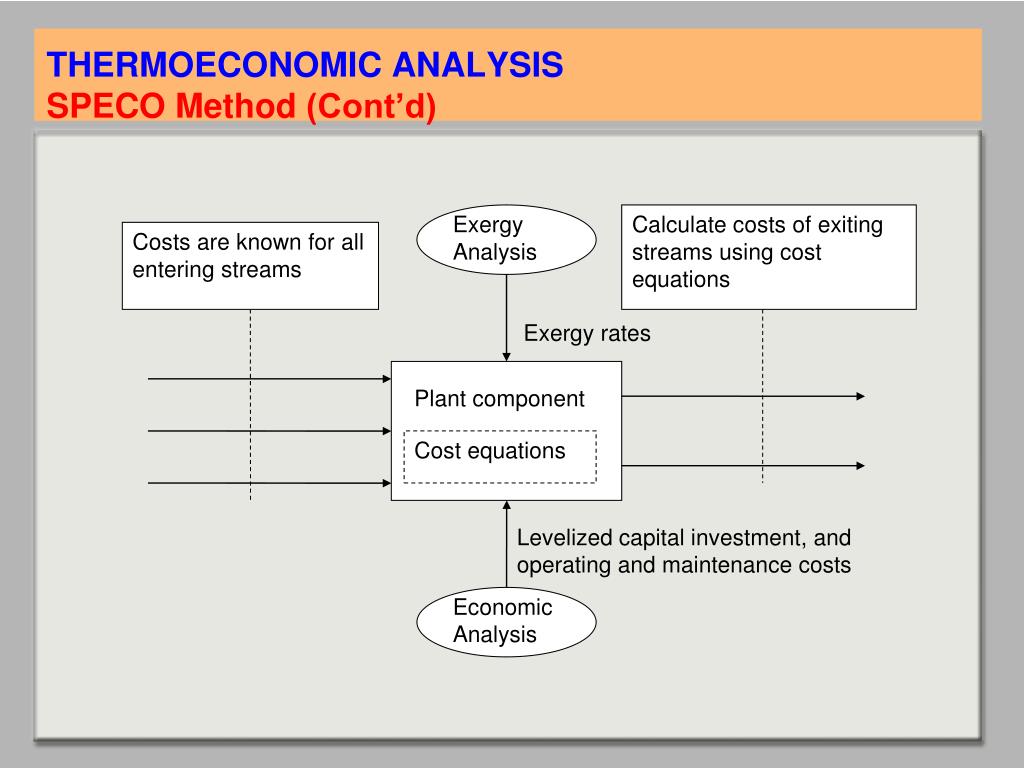 THERMOECONOMIC ANALYSIS
SPECO Method (Cont'd)

Costs are known for all entering streams

Exergy Analysis

Calculate costs of exiting streams using cost equations

Exergy rates

Plant component

Cost equations

Levelized capital investment, and operating and maintenance costs

Economic Analysis